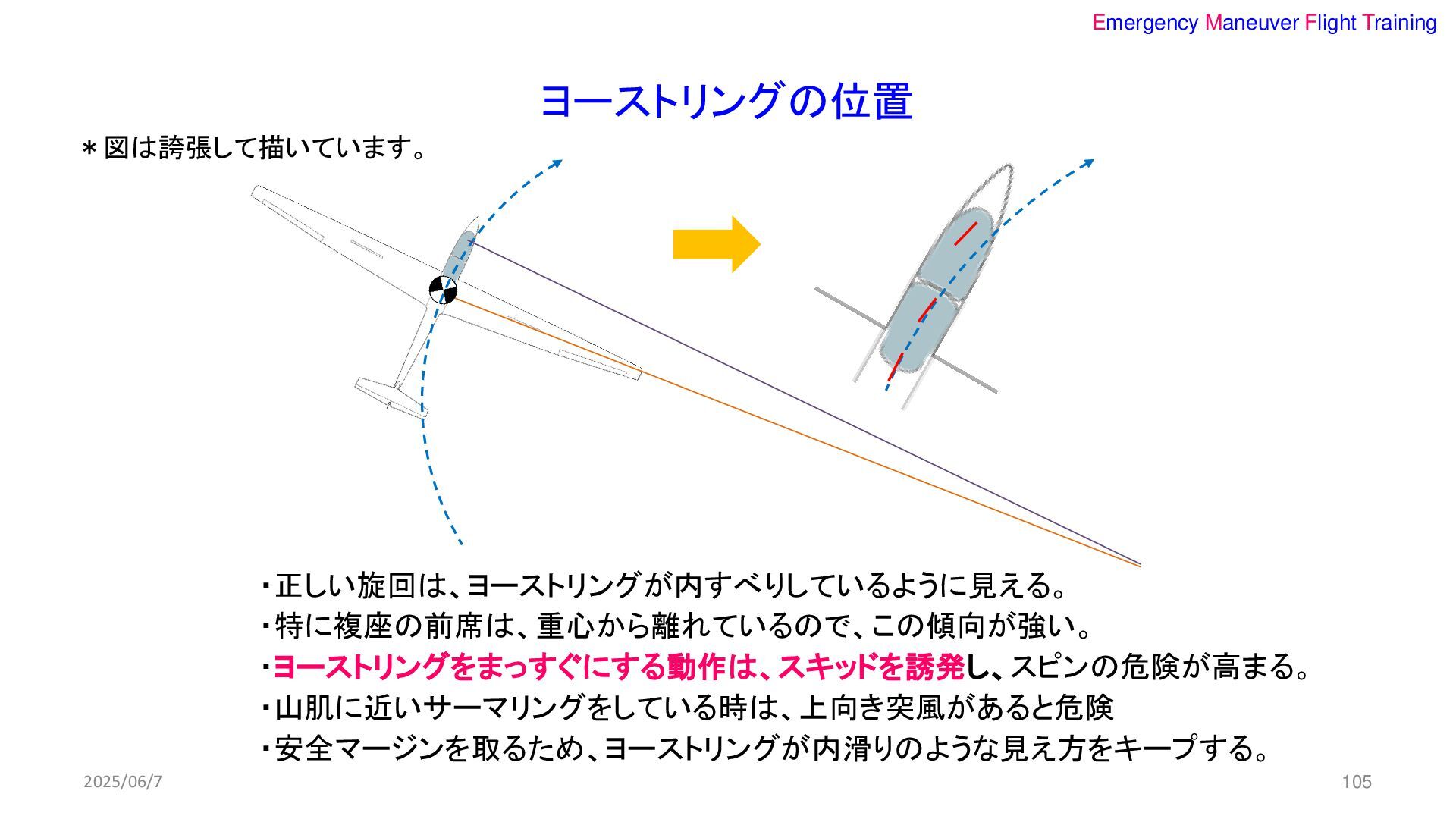 Emergency Maneuver Flight Training

ヨーストリングの位置

＊図は誇張して描いています。

・正しい旋回は、ヨーストリングが内すべりしているように見える。
・特に複座の前席は、重心から離れているので、この傾向が強い。
・ヨーストリングをまっすぐにする動作は、スキッドを誘発し、スピンの危険が高まる。
・山肌に近いサーマリングをしている時は、上向き突風があると危険
・安全マージンを取るため、ヨーストリングが内滑りのような見え方をキープする。

2025/06/7

105